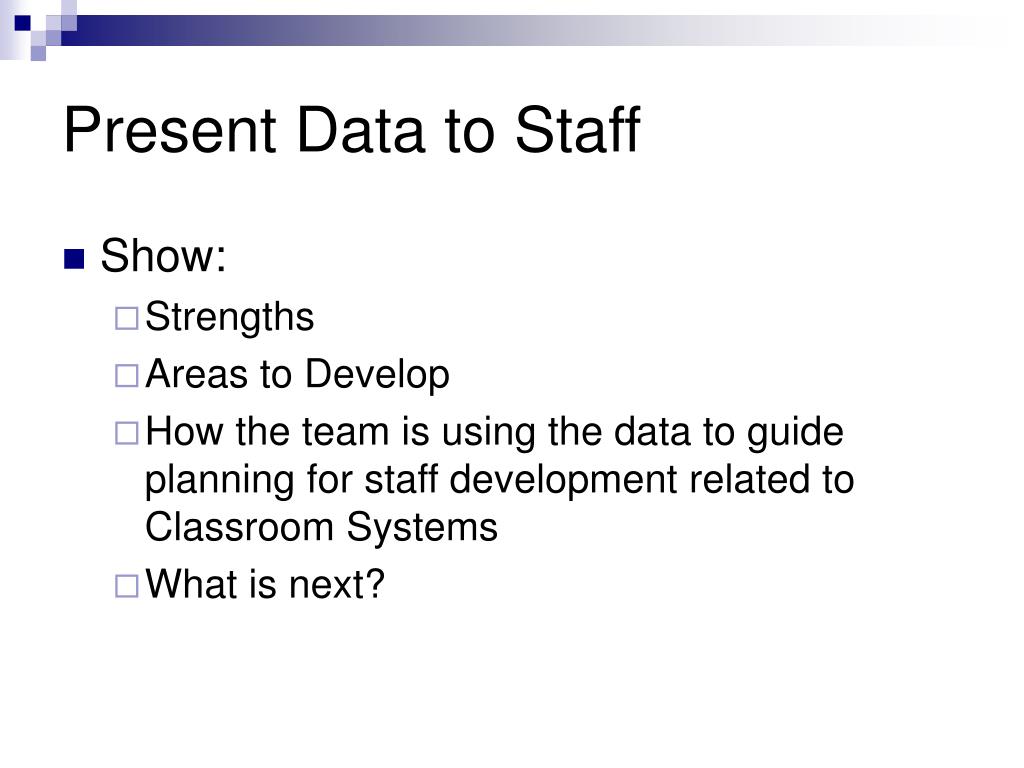 Present Data to Staff

Show:
Strengths
Areas to Develop
How the team is using the data to guide planning for staff development related to Classroom Systems
What is next?